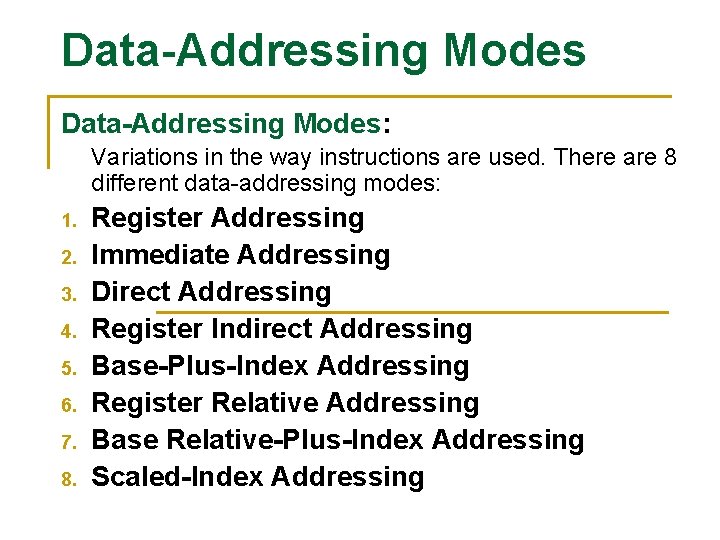 Data-Addressing Modes

Data-Addressing Modes:

Variations in the way instructions are used. There are 8 different data-addressing modes:

1. Register Addressing
2. Immediate Addressing
3. Direct Addressing
4. Register Indirect Addressing
5. Base-Plus-Index Addressing
6. Register Relative Addressing
7. Base Relative-Plus-Index Addressing
8. Scaled-Index Addressing